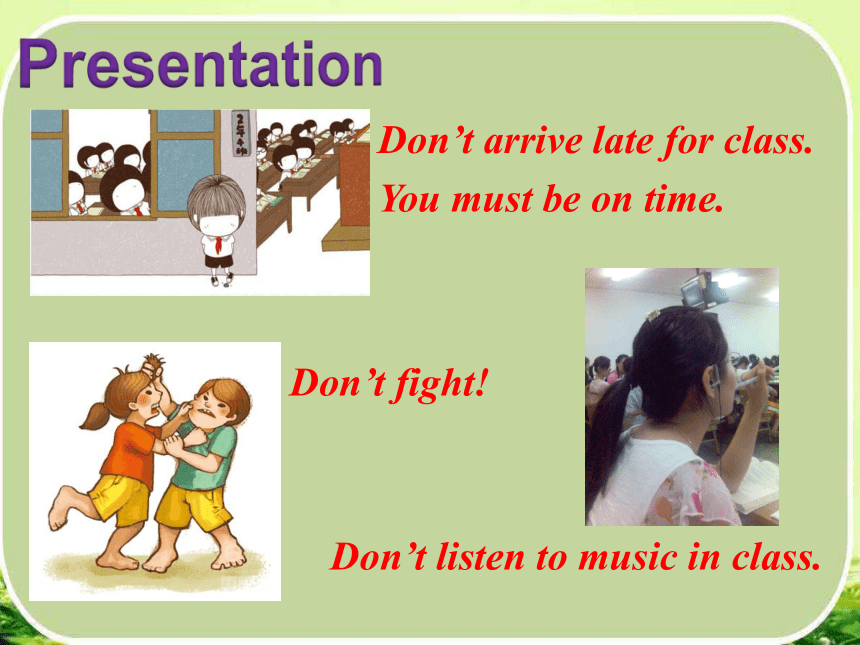 Presentation

Don’t arrive late for class.

You must be on time.

Don’t fight!

Don’t listen to music in class.